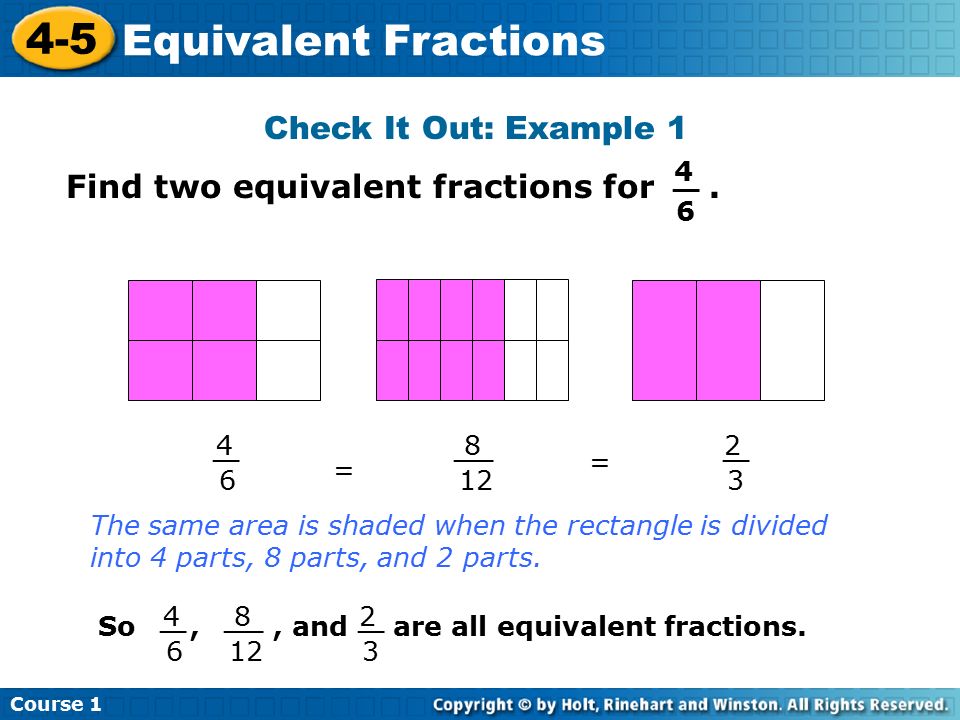 4-5 Equivalent Fractions

Check It Out: Example 1

Find two equivalent fractions for $\frac{4}{6}$.

$\frac{4}{6}$ = $\frac{8}{12}$ = $\frac{2}{3}$

The same area is shaded when the rectangle is divided into 4 parts, 8 parts, and 2 parts.

So $\frac{4}{6}$, $\frac{8}{12}$, and $\frac{2}{3}$ are all equivalent fractions.

Course 1

Copyright © by Holt, Rinehart and Winston. All Rights Reserved.